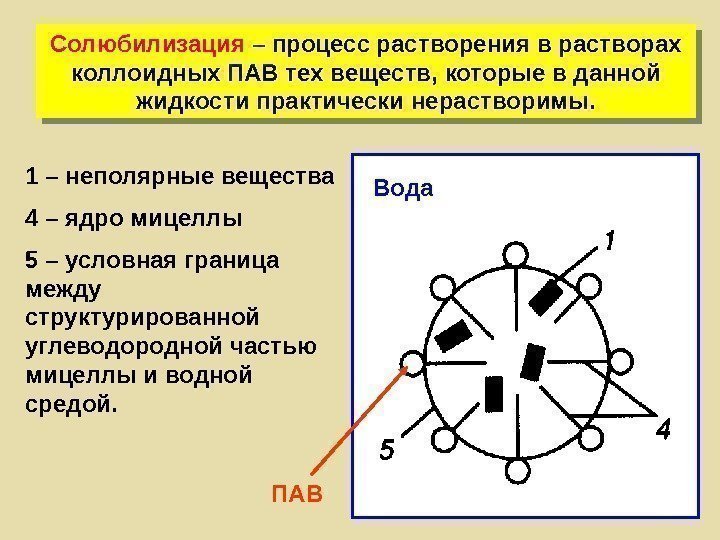 Солюбилизация – процесс растворения в растворах коллоидных ПАВ тех веществ, которые в данной жидкости практически нерастворимы.

1 – неполярные вещества

4 – ядро мицеллы

5 – условная граница между структурированной углеводородной частью мицеллы и водной средой.

Вода

1

4

5

ПАВ